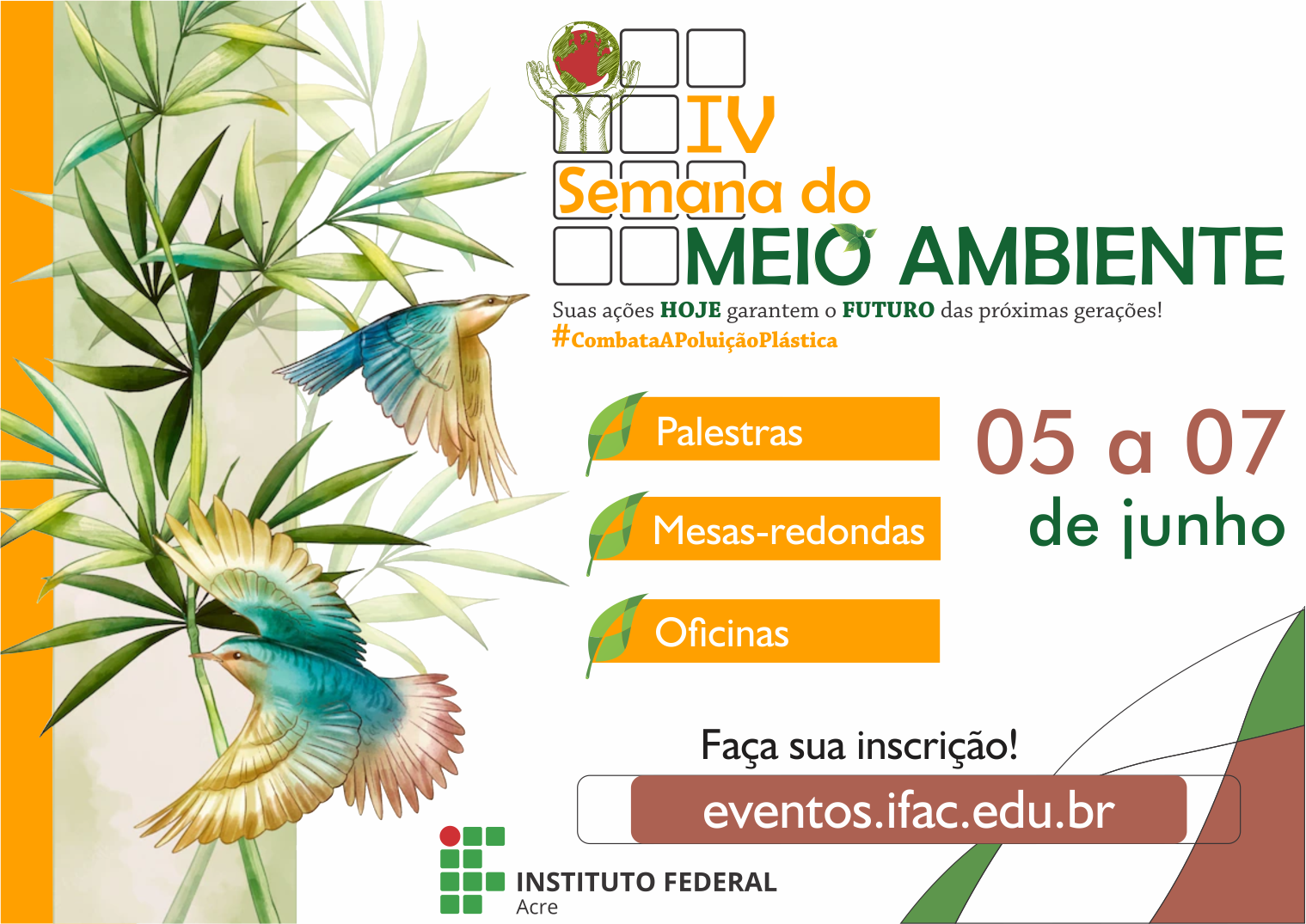 IV
Semana do
MEIO AMBIENTE

Suas ações HOJE garantem o FUTURO das próximas gerações!
#CombataAPoluiçãoPlástica

Palestras

Mesas-redondas

Oficinas

05 a 07
de junho

Faça sua inscrição!
eventos.ifac.edu.br

INSTITUTO FEDERAL
Acre